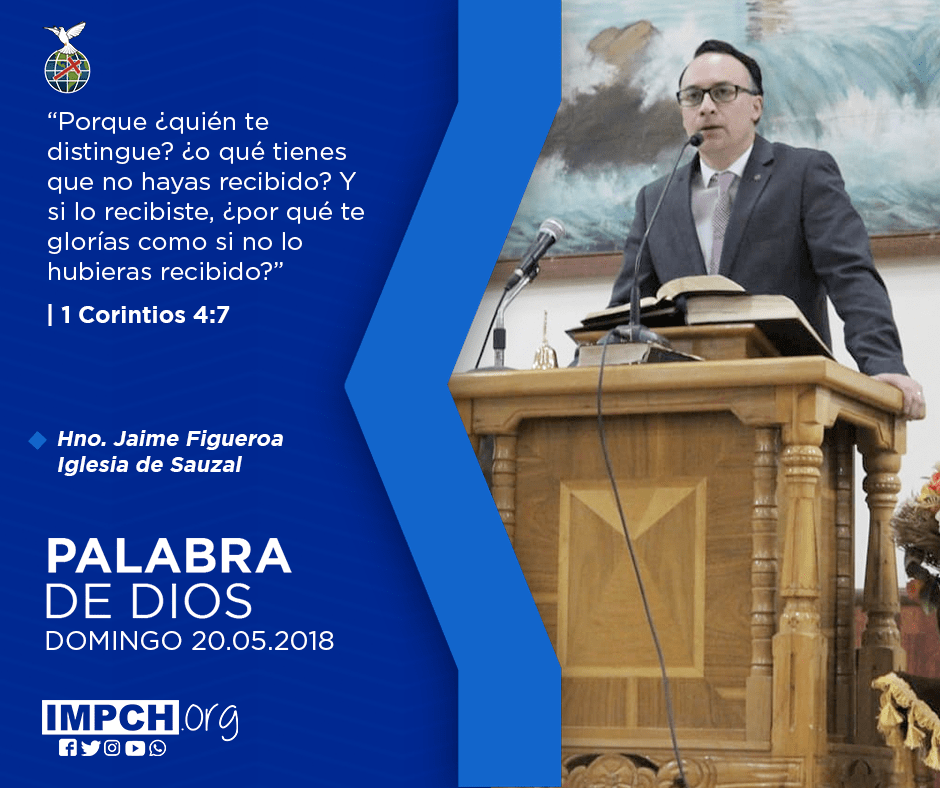 “Porque ¿quién te distingue? ¿o qué tienes que no hayas recibido? Y si lo recibiste, ¿por qué te glorías como si no lo hubieras recibido?”

| 1 Corintios 4:7

Hno. Jaime Figueroa
Iglesia de Sauzal

PALABRA
DE DIOS
DOMINGO 20.05.2018

IMPCH.org